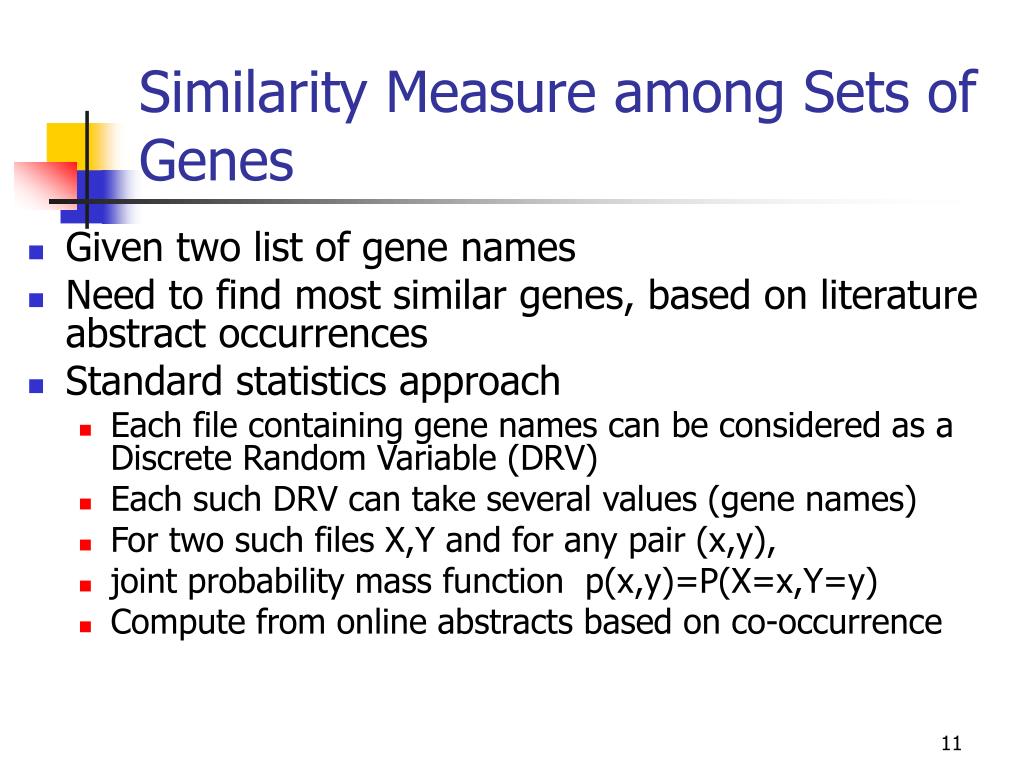 Similarity Measure among Sets of Genes

- Given two list of gene names
- Need to find most similar genes, based on literature abstract occurrences
- Standard statistics approach
  - Each file containing gene names can be considered as a Discrete Random Variable (DRV)
  - Each such DRV can take several values (gene names)
  - For two such files X,Y and for any pair (x,y),
  - joint probability mass function p(x,y)=P(X=x,Y=y)
  - Compute from online abstracts based on co-occurrence

11